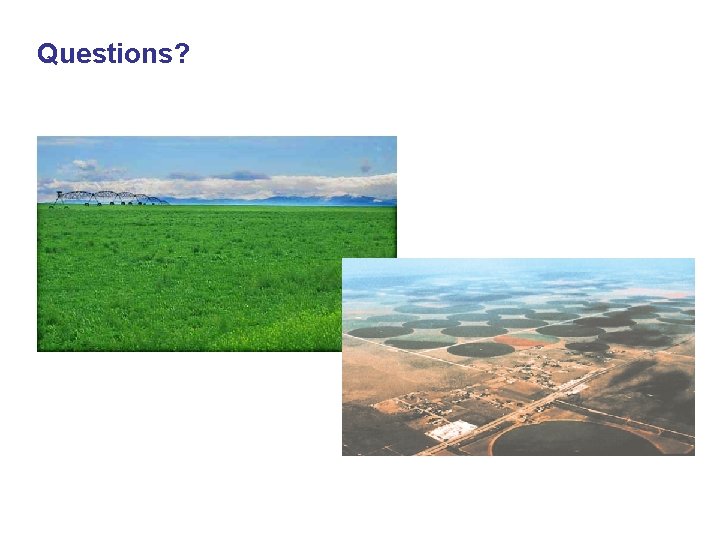 Questions?